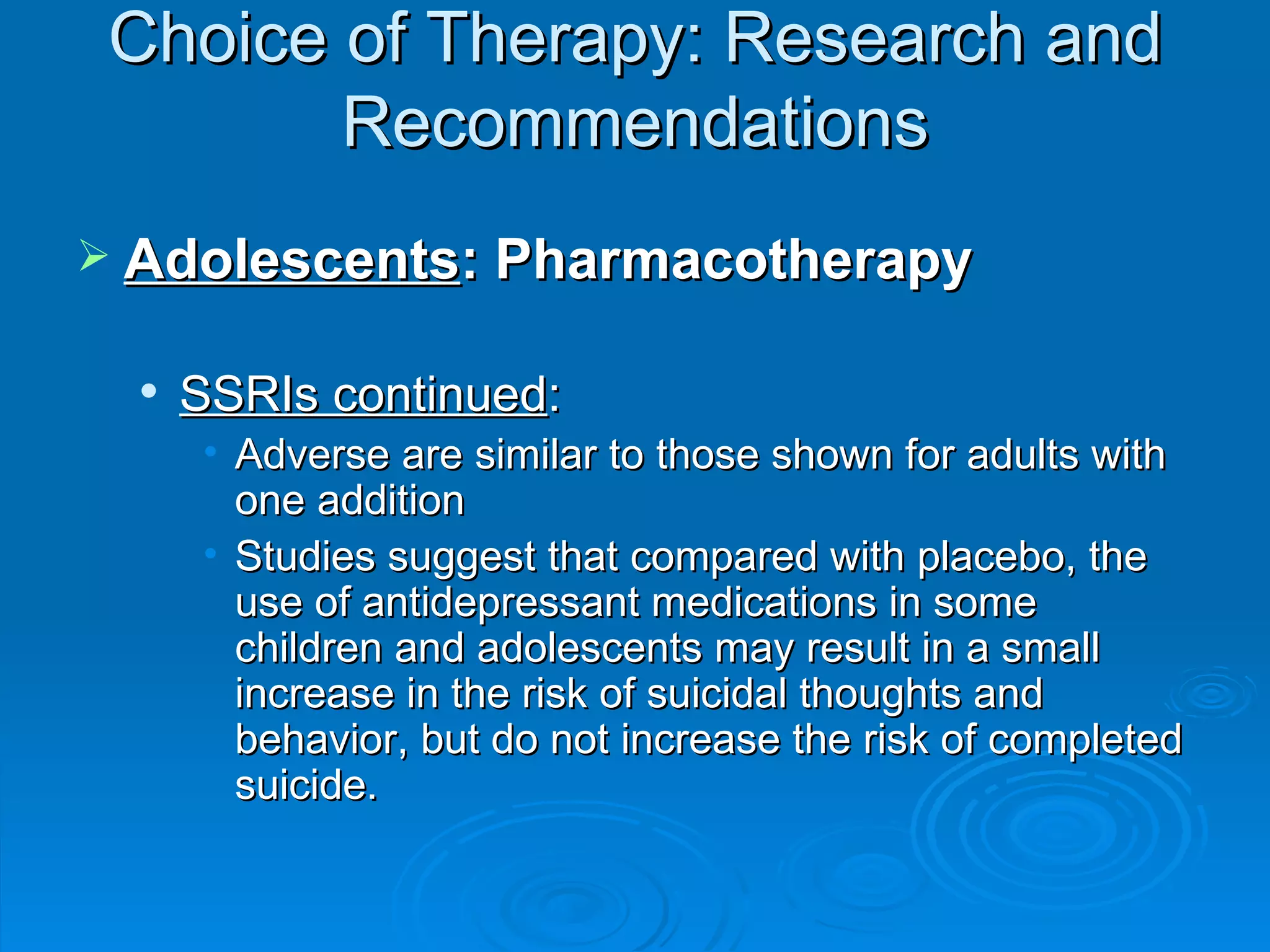 Choice of Therapy: Research and Recommendations

➢ Adolescents: Pharmacotherapy

• SSRIs continued:
  • Adverse are similar to those shown for adults with one addition
  • Studies suggest that compared with placebo, the use of antidepressant medications in some children and adolescents may result in a small increase in the risk of suicidal thoughts and behavior, but do not increase the risk of completed suicide.